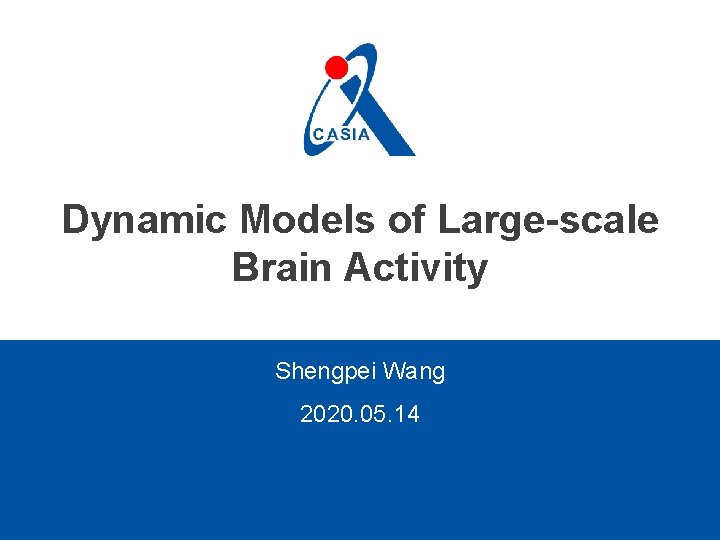 CASIA

Dynamic Models of Large-scale Brain Activity

Shengpei Wang

2020.05.14